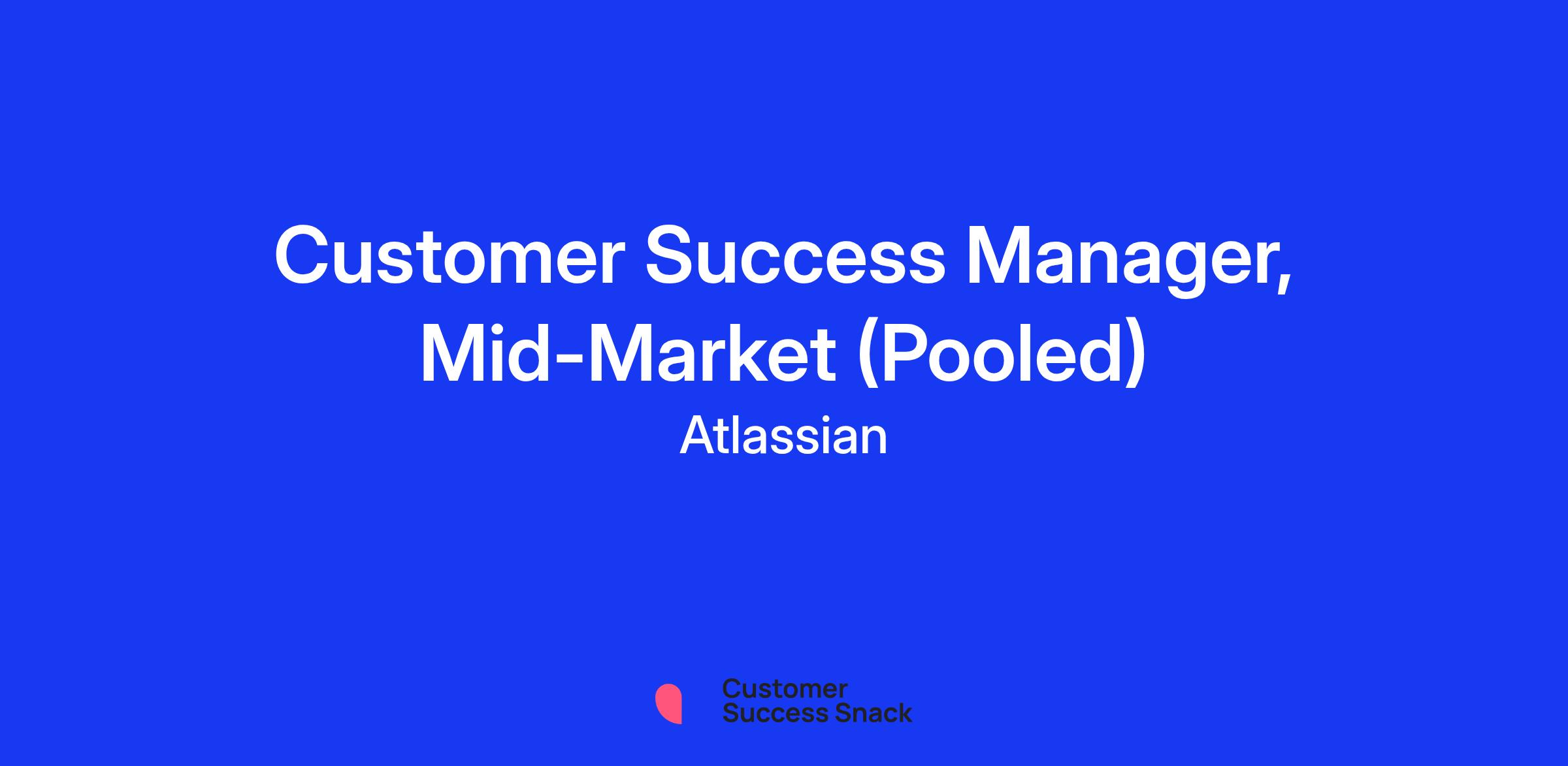 Customer Success Manager, Mid-Market (Pooled)

Atlassian

Customer Success Snack